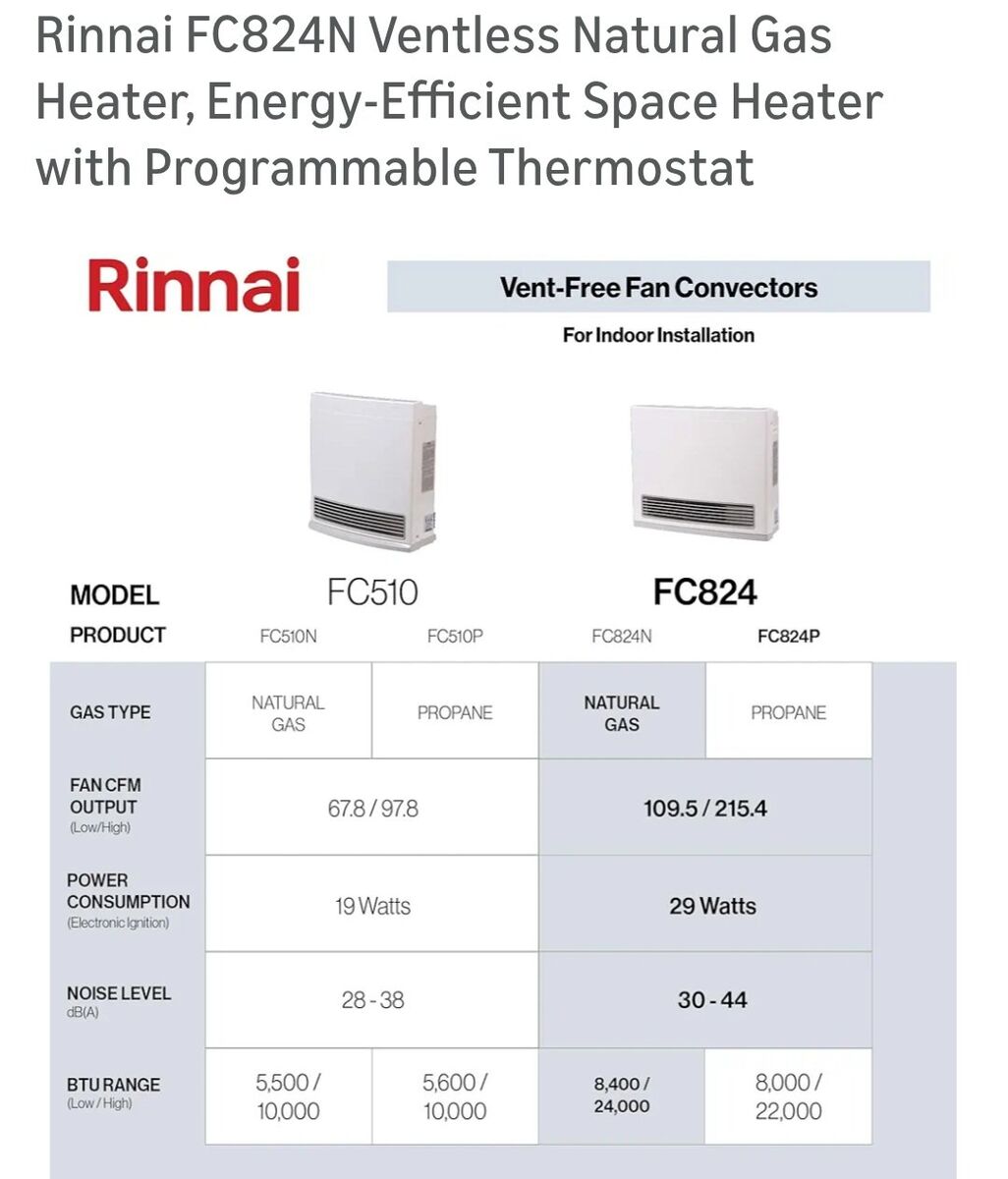 Rinnai FC824N Ventless Natural Gas Heater, Energy-Efficient Space Heater with Programmable Thermostat

Rinnai

Vent-Free Fan Convectors

For Indoor Installation

| MODEL | FC510 | | FC824 | |
|---|---|---|---|---|
| PRODUCT | FC510N | FC510P | FC824N | FC824P |
| GAS TYPE | NATURAL GAS | PROPANE | NATURAL GAS | PROPANE |
| FAN CFM OUTPUT (Low/High) | 67.8 / 97.8 | | 109.5 / 215.4 | |
| POWER CONSUMPTION (Electronic Ignition) | 19 Watts | | 29 Watts | |
| NOISE LEVEL dB(A) | 28 - 38 | | 30 - 44 | |
| BTU RANGE (Low / High) | 5,500 / 10,000 | 5,600 / 10,000 | 8,400 / 24,000 | 8,000 / 22,000 |